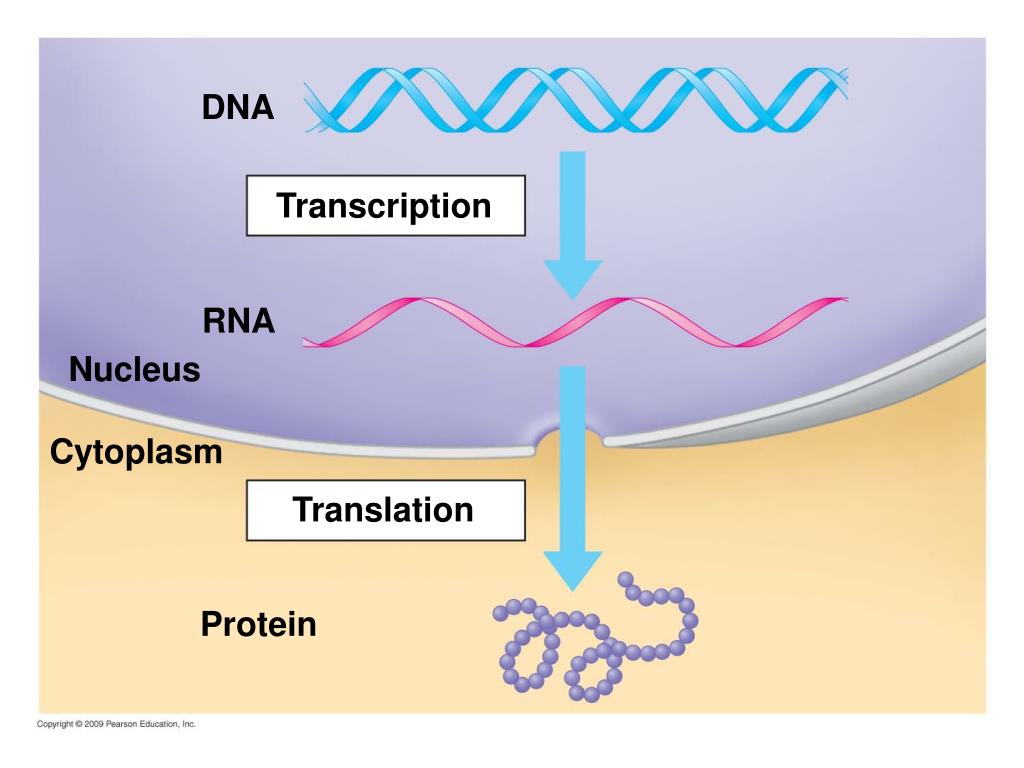 DNA

Transcription

RNA

Nucleus

Cytoplasm

Translation

Protein

Copyright © 2009 Pearson Education, Inc.